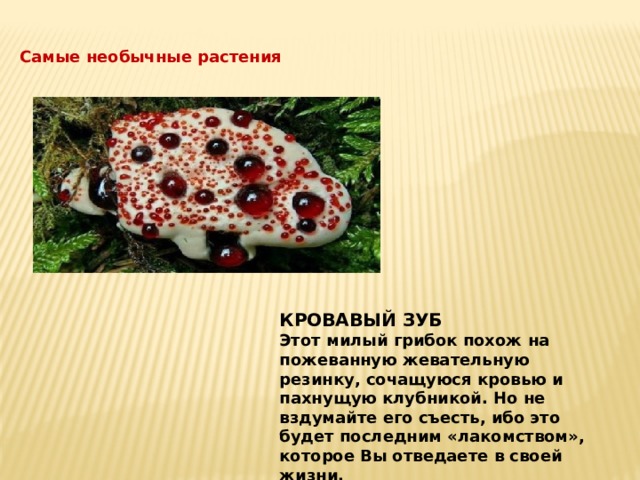 Самые необычные растения

КРОВАВЫЙ ЗУБ
Этот милый грибок похож на пожеванную жевательную резинку, сочащуюся кровью и пахнущую клубникой. Но не вздумайте его съесть, ибо это будет последним «лакомством», которое Вы отведаете в своей жизни.